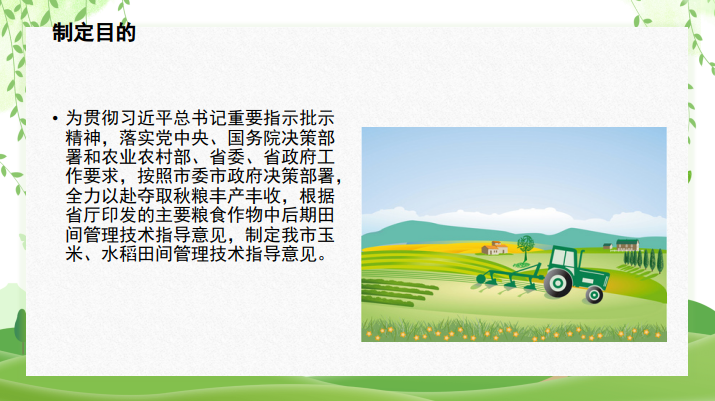 制定目的

• 为贯彻习近平总书记重要指示批示精神，落实党中央、国务院决策部署和农业农村部、省委、省政府工作要求，按照市委市政府决策部署，全力以赴夺取秋粮丰产丰收，根据省厅印发的主要粮食作物中后期田间管理技术指导意见，制定我市玉米、水稻田间管理技术指导意见。